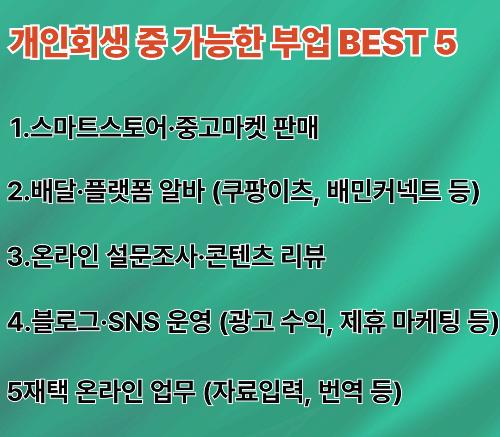 개인회생 중 가능한 부업 BEST 5

1.스마트스토어·중고마켓 판매

2.배달·플랫폼 알바 (쿠팡이츠, 배민커넥트 등)

3.온라인 설문조사·콘텐츠 리뷰

4.블로그·SNS 운영 (광고 수익, 제휴 마케팅 등)

5재택 온라인 업무 (자료입력, 번역 등)